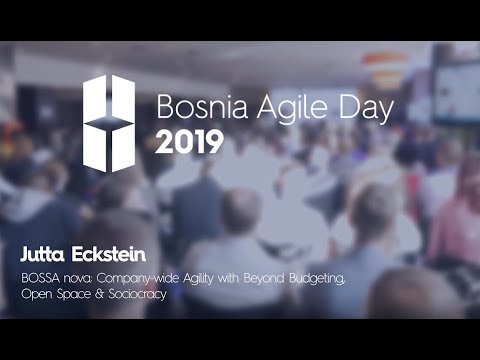 Bosnia Agile Day
2019

Jutta Eckstein

BOSSA nova: Company-wide Agility with Beyond Budgeting, Open Space & Sociocracy